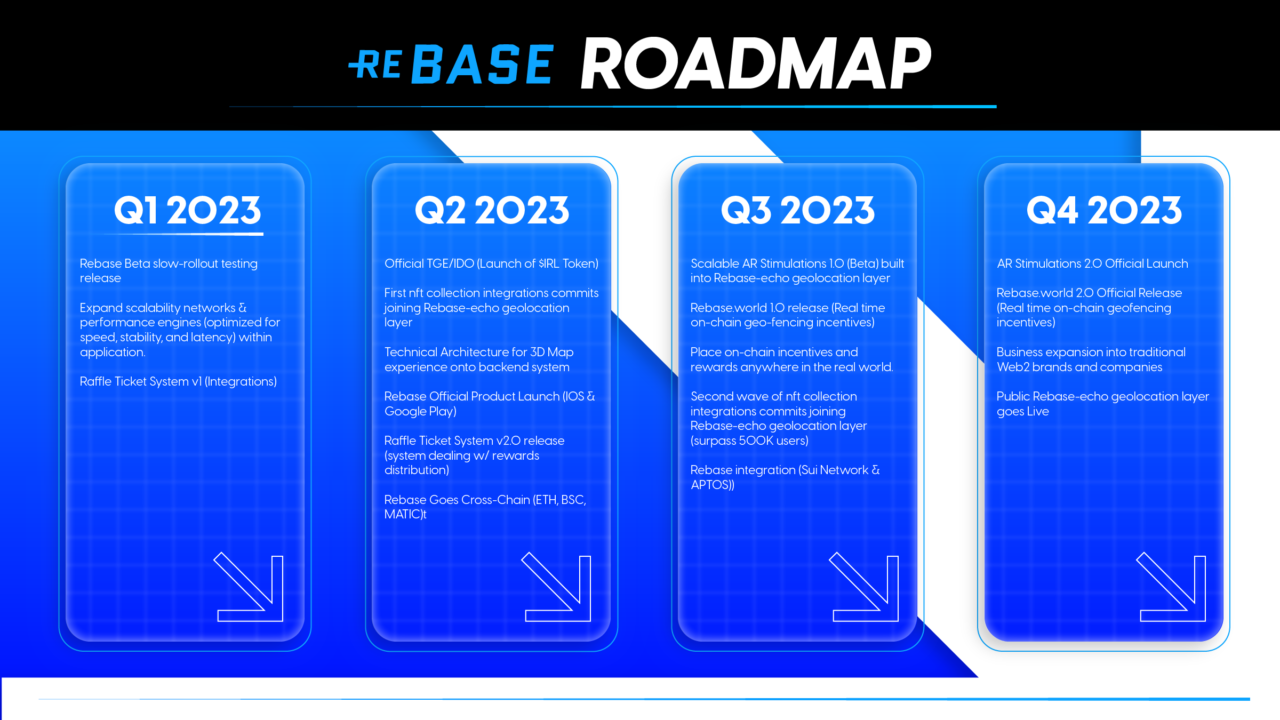 REBASE ROADMAP

Q1 2023

Rebase Beta slow-rollout testing release

Expand scalability networks & performance engines (optimized for speed, stability, and latency) within application.

Raffle Ticket System v1 (Integrations)

Q2 2023

Official TGE/IDO (Launch of $IRL Token)

First nft collection integrations commits joining Rebase-echo geolocation layer

Technical Architecture for 3D Map experience onto backend system

Rebase Official Product Launch (IOS & Google Play)

Raffle Ticket System v2.0 release (system dealing w/ rewards distribution)

Rebase Goes Cross-Chain (ETH, BSC, MATIC)t

Q3 2023

Scalable AR Stimulations 1.0 (Beta) built into Rebase-echo geolocation layer

Rebase.world 1.0 release (Real time on-chain geo-fencing incentives)

Place on-chain incentives and rewards anywhere in the real world.

Second wave of nft collection integrations commits joining Rebase-echo geolocation layer (surpass 500K users)

Rebase integration (Sui Network & APTOS))

Q4 2023

AR Stimulations 2.0 Official Launch

Rebase.world 2.0 Official Release (Real time on-chain geofencing incentives)

Business expansion into traditional Web2 brands and companies

Public Rebase-echo geolocation layer goes Live